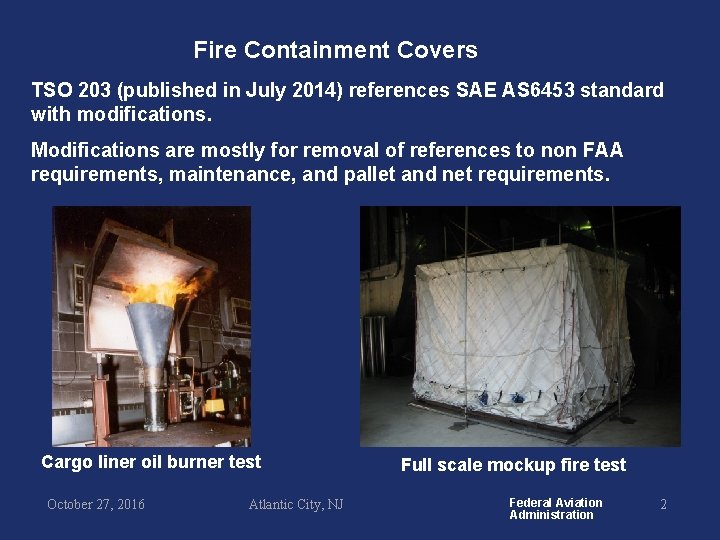 Fire Containment Covers

TSO 203 (published in July 2014) references SAE AS6453 standard with modifications.

Modifications are mostly for removal of references to non FAA requirements, maintenance, and pallet and net requirements.

Cargo liner oil burner test

Full scale mockup fire test

October 27, 2016

Atlantic City, NJ

Federal Aviation Administration

2